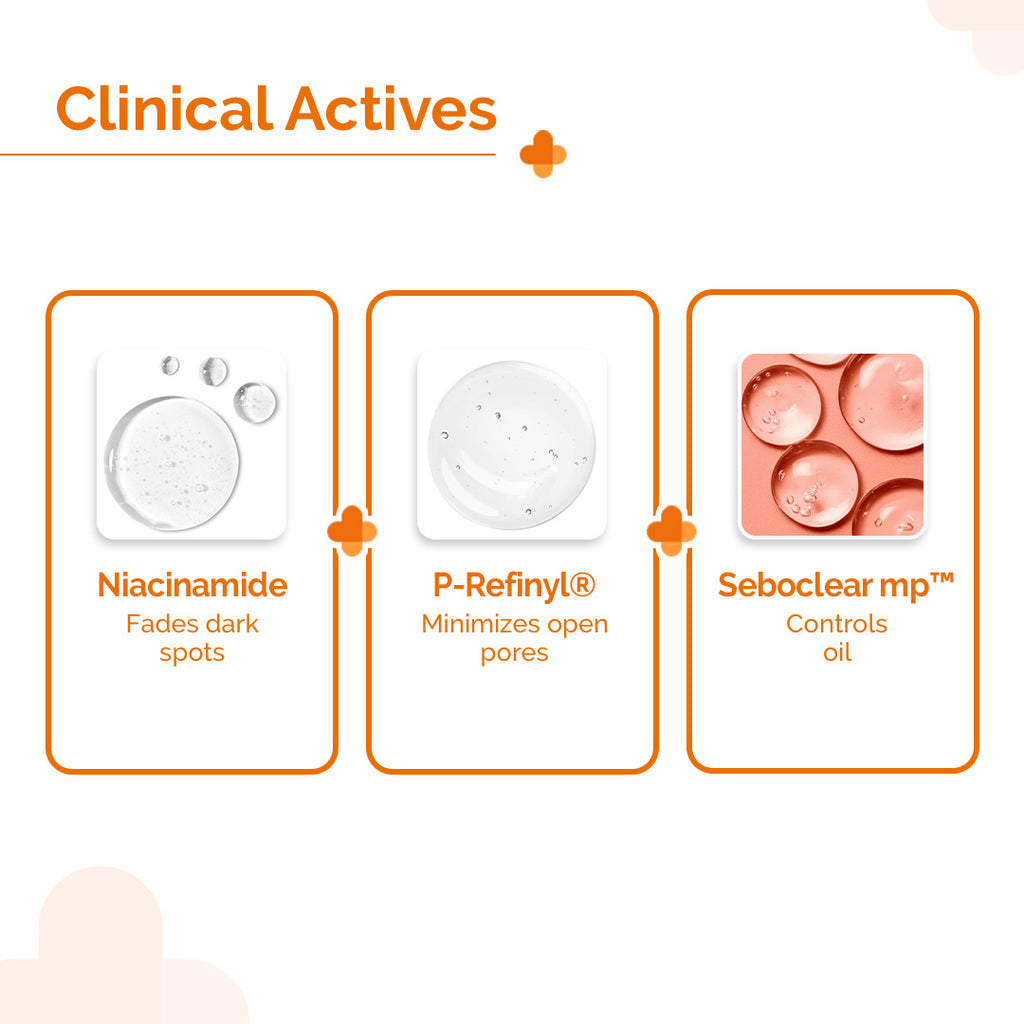 Clinical Actives

Niacinamide
Fades dark spots

P-Refinyl®
Minimizes open pores

Seboclear mp™
Controls oil